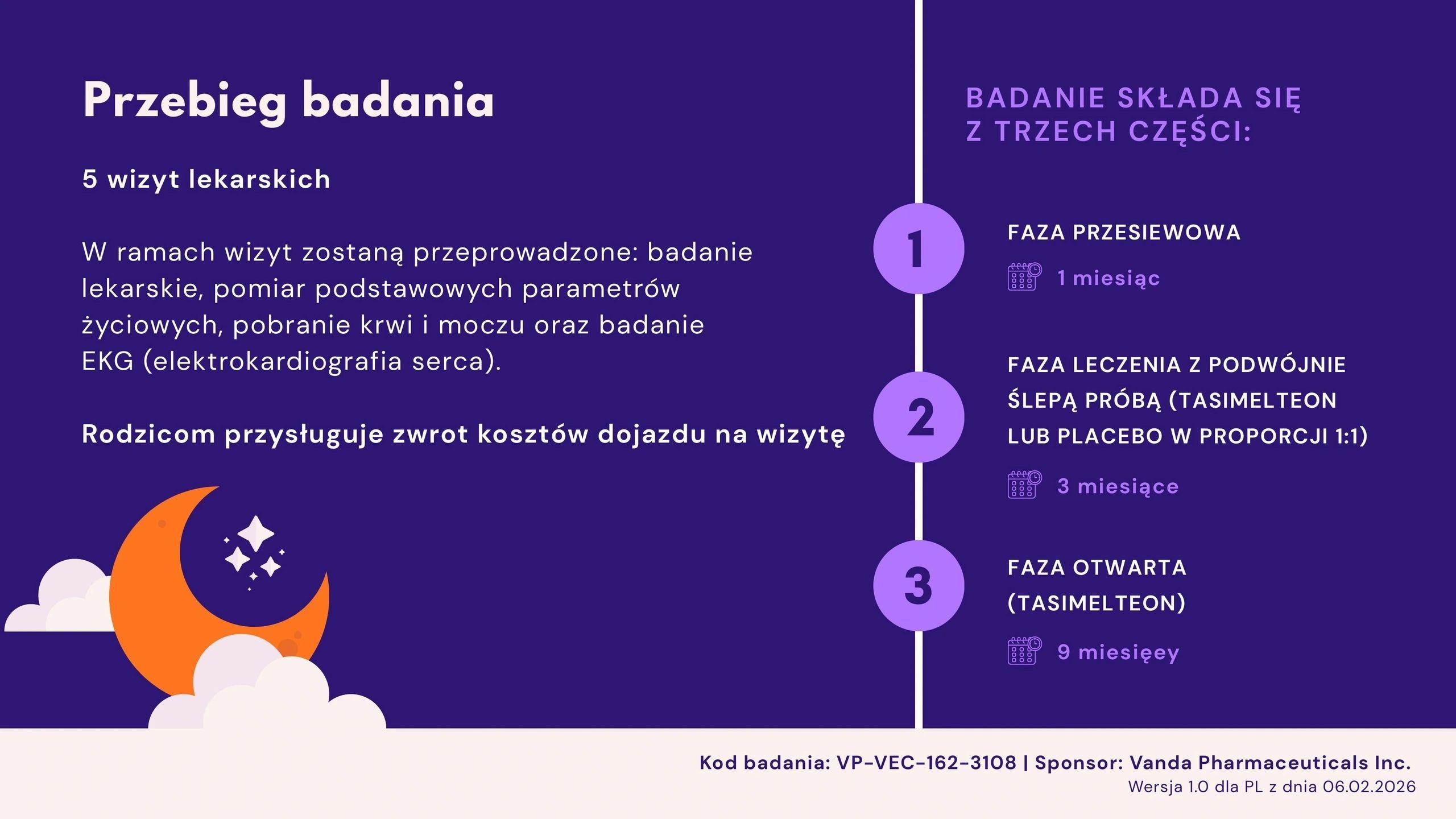 Przebieg badania

5 wizyt lekarskich

W ramach wizyt zostaną przeprowadzone: badanie lekarskie, pomiar podstawowych parametrów życiowych, pobranie krwi i moczu oraz badanie EKG (elektrokardiografia serca).

Rodzicom przysługuje zwrot kosztów dojazdu na wizytę

BADANIE SKŁADA SIĘ Z TRZECH CZĘŚCI:

1

FAZA PRZESIEWOWA

1 miesiąc

2

FAZA LECZENIA Z PODWÓJNIE ŚLEPĄ PRÓBĄ (TASIMELTEON LUB PLACEBO W PROPORCJI 1:1)

3 miesiące

3

FAZA OTWARTA (TASIMELTEON)

9 miesięey

Kod badania: VP-VEC-162-3108 | Sponsor: Vanda Pharmaceuticals Inc.
Wersja 1.0 dla PL z dnia 06.02.2026